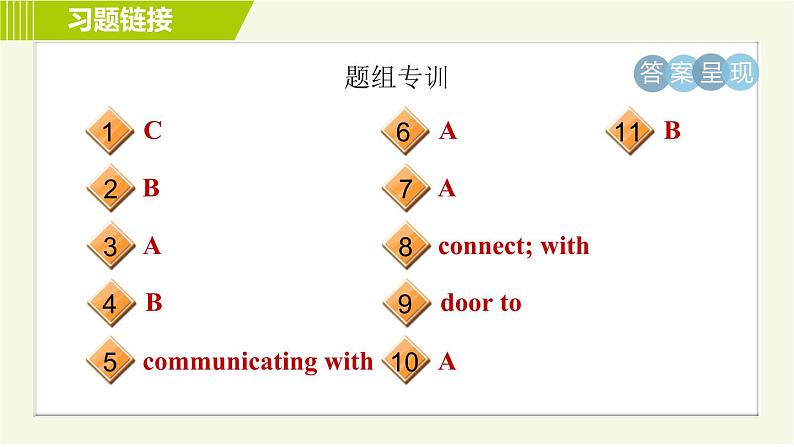 习题链接

题组专训

答案呈现

1 C

2 B

3 A

4 B

5 communicating with

6 A

7 A

8 connect; with

9 door to

10 A

11 B